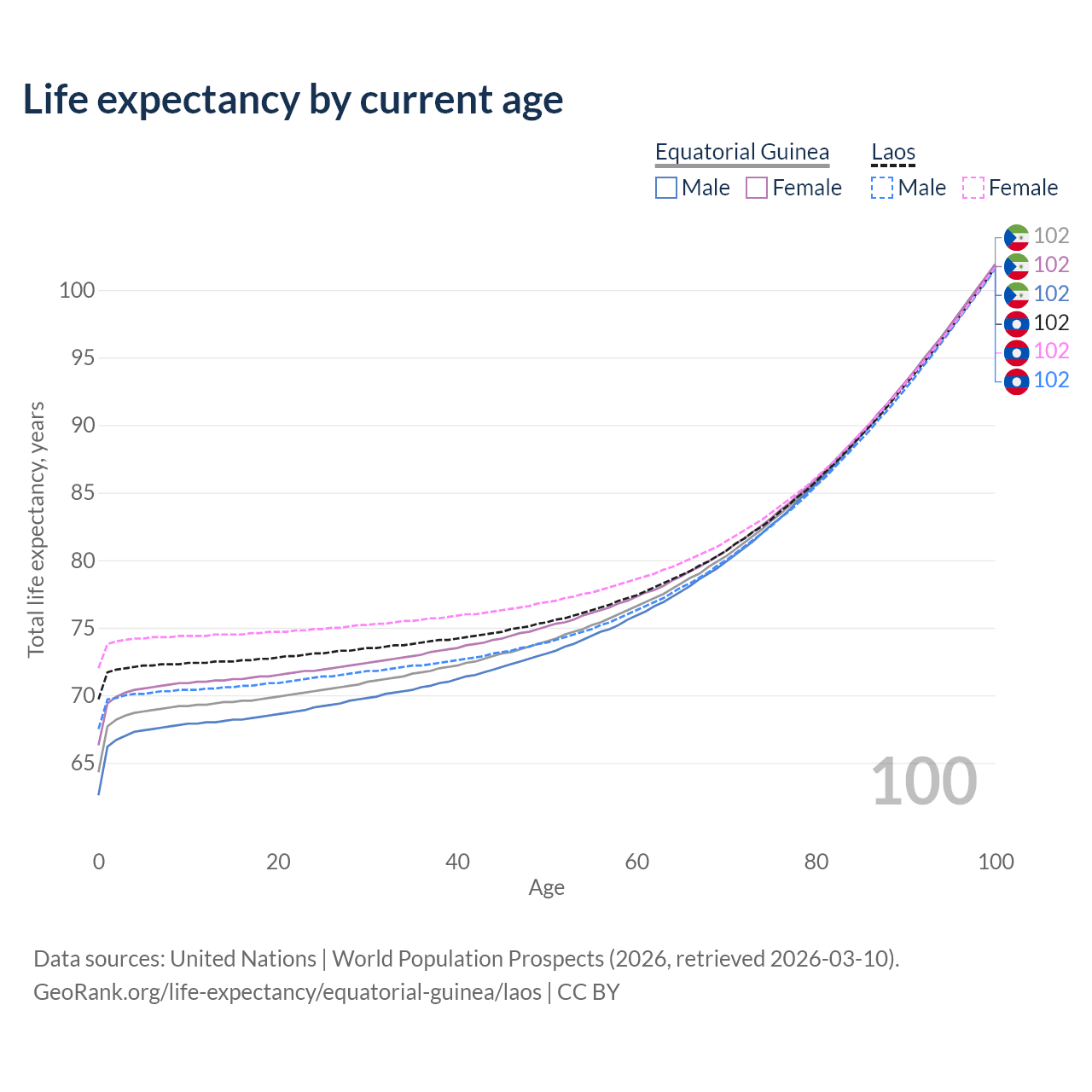 Life expectancy by current age

Equatorial Guinea
Male Female

Laos
Male Female

102
102
102
102
102
102

Total life expectancy, years

100
95
90
85
80
75
70
65

100

0
20
40
60
80
100
Age

Data sources: United Nations | World Population Prospects (2026, retrieved 2026-03-10).
GeoRank.org/life-expectancy/equatorial-guinea/laos | CC BY